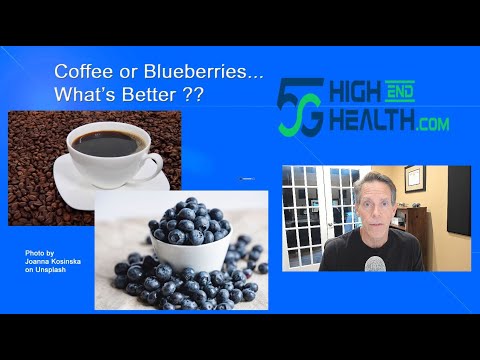 Coffee or Blueberries...
What's Better ??

5G HIGH END HEALTH.COM

Photo by
Joanna Kosinska
on Unsplash